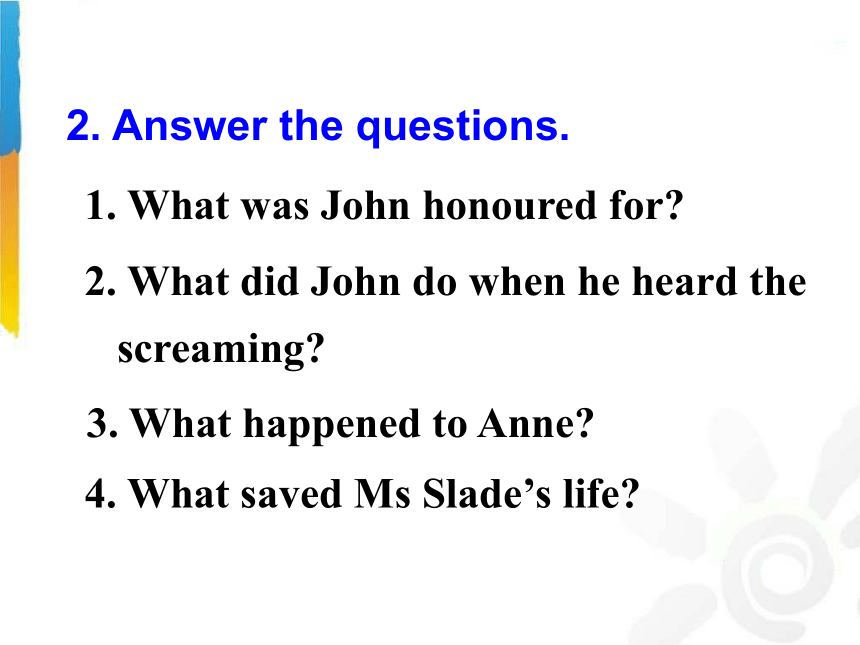 2. Answer the questions.

1. What was John honoured for?

2. What did John do when he heard the screaming?

3. What happened to Anne?

4. What saved Ms Slade’s life?